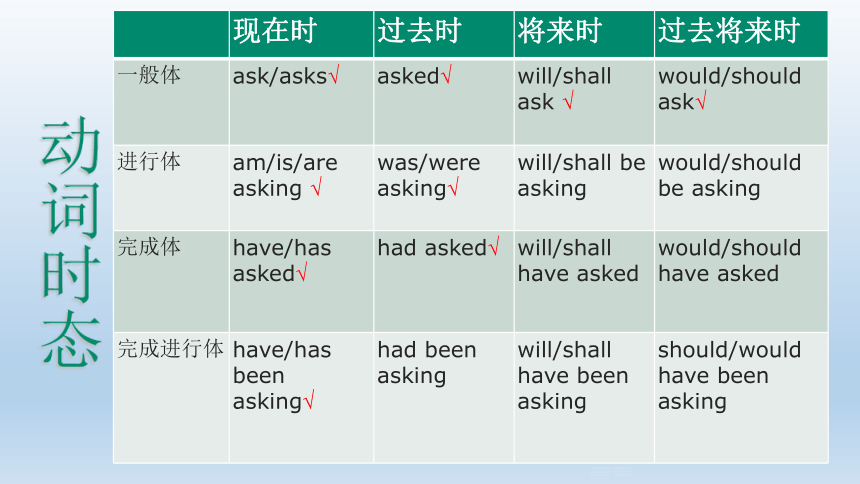 动词时态

| | 现在时 | 过去时 | 将来时 | 过去将来时 |
|---|---|---|---|---|
| 一般体 | ask/asks√ | asked√ | will/shall ask √ | would/should ask√ |
| 进行体 | am/is/are asking √ | was/were asking√ | will/shall be asking | would/should be asking |
| 完成体 | have/has asked√ | had asked√ | will/shall have asked | would/should have asked |
| 完成进行体 | have/has been asking√ | had been asking | will/shall have been asking | should/would have been asking |